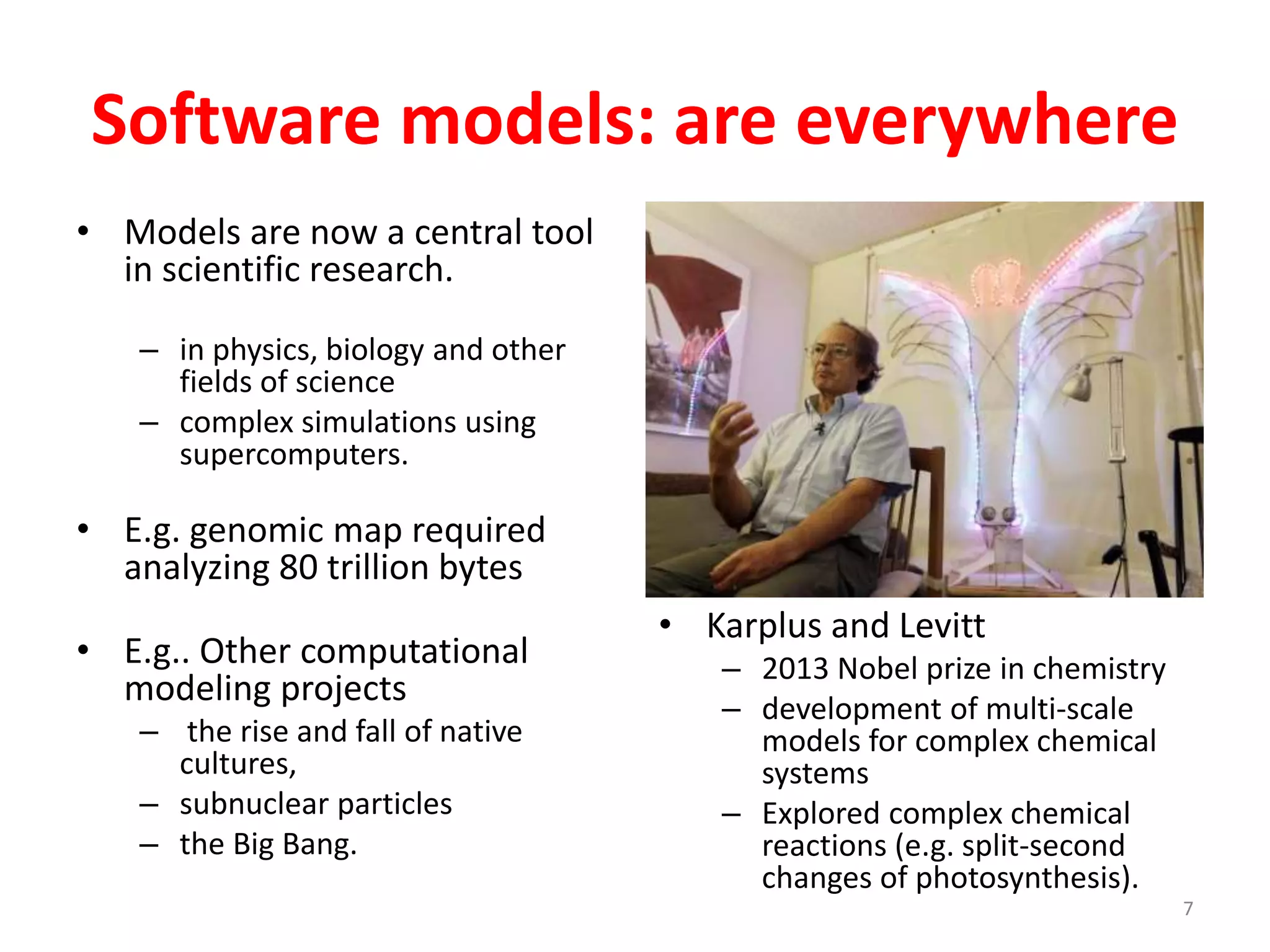 Software models: are everywhere

• Models are now a central tool in scientific research.

– in physics, biology and other fields of science
– complex simulations using supercomputers.

• E.g. genomic map required analyzing 80 trillion bytes

• E.g.. Other computational modeling projects
– the rise and fall of native cultures,
– subnuclear particles
– the Big Bang.

• Karplus and Levitt
– 2013 Nobel prize in chemistry
– development of multi-scale models for complex chemical systems
– Explored complex chemical reactions (e.g. split-second changes of photosynthesis).

7